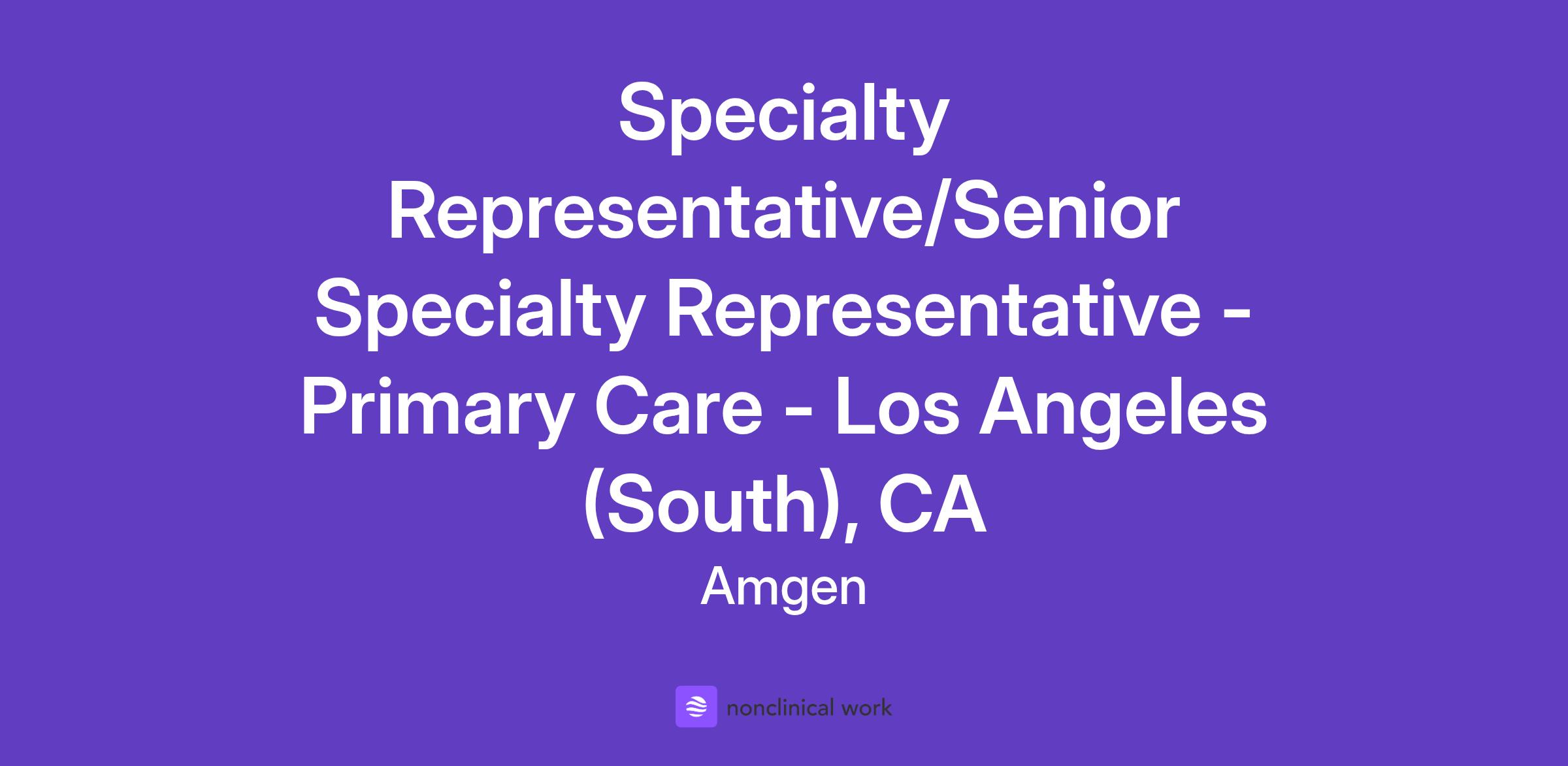 Specialty Representative/Senior Specialty Representative - Primary Care - Los Angeles (South), CA

Amgen

nonclinical work